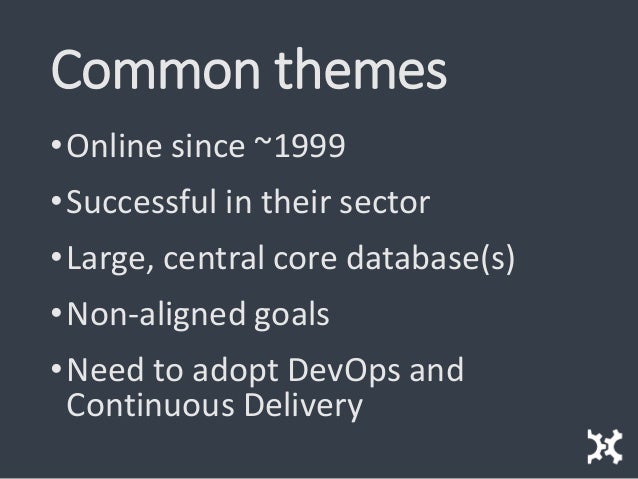 Common themes

• Online since ~1999

• Successful in their sector

• Large, central core database(s)

• Non-aligned goals

• Need to adopt DevOps and Continuous Delivery